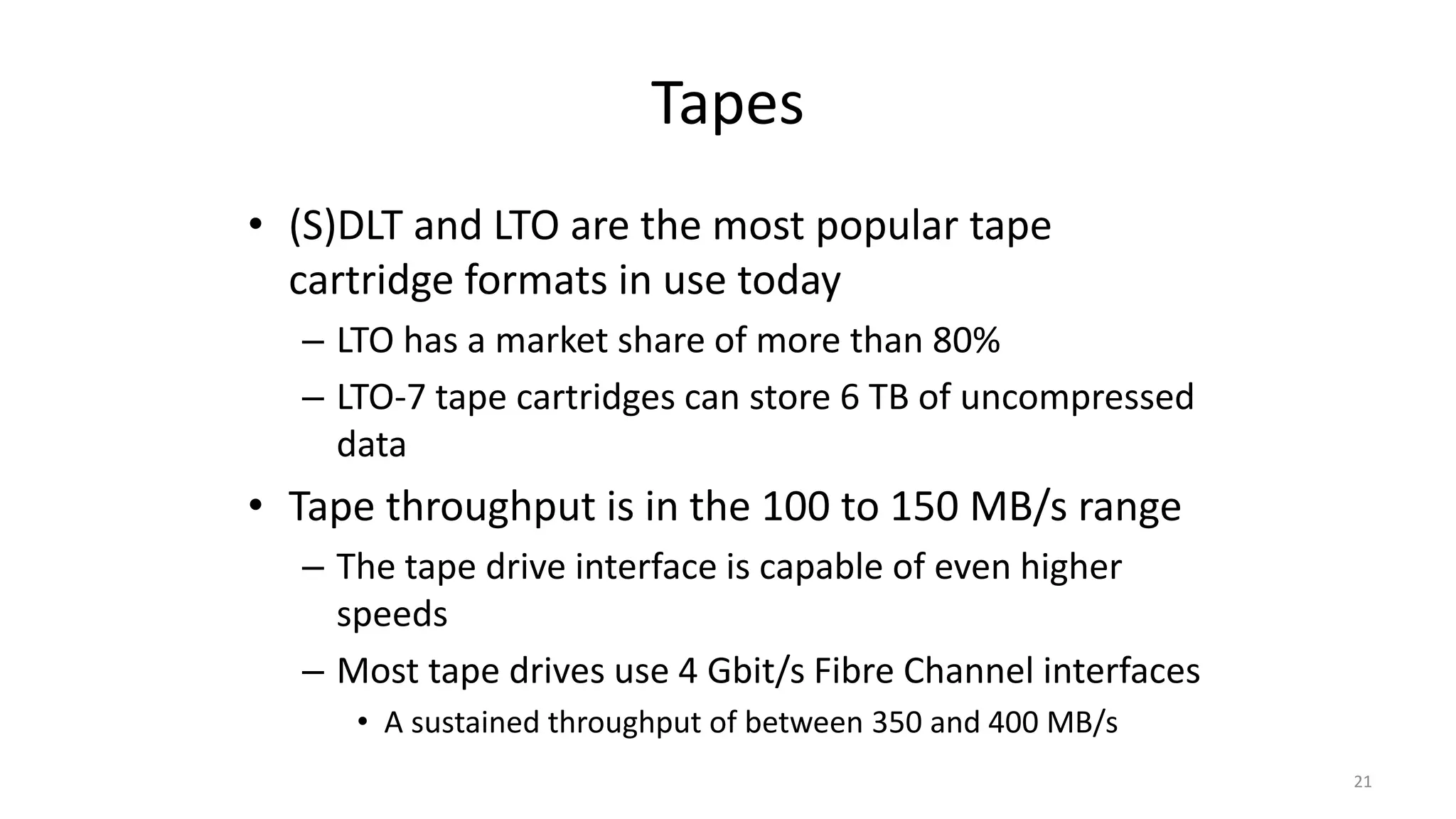 Tapes

• (S)DLT and LTO are the most popular tape cartridge formats in use today
– LTO has a market share of more than 80%
– LTO-7 tape cartridges can store 6 TB of uncompressed data

• Tape throughput is in the 100 to 150 MB/s range
– The tape drive interface is capable of even higher speeds
– Most tape drives use 4 Gbit/s Fibre Channel interfaces
• A sustained throughput of between 350 and 400 MB/s

21